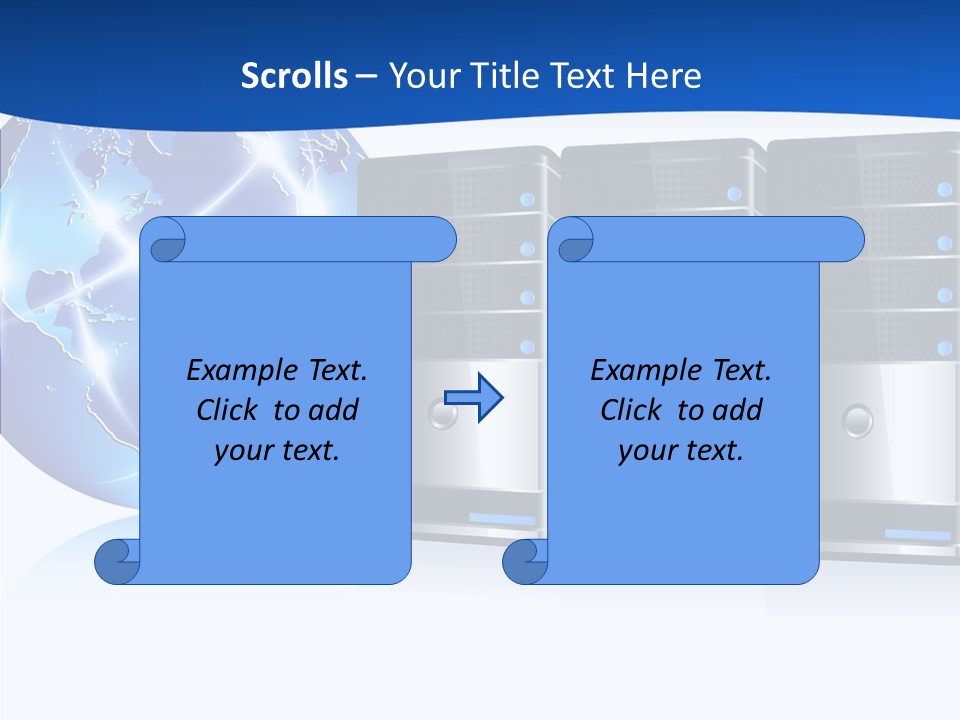 Scrolls – Your Title Text Here

Example Text. Click to add your text.

Example Text. Click to add your text.